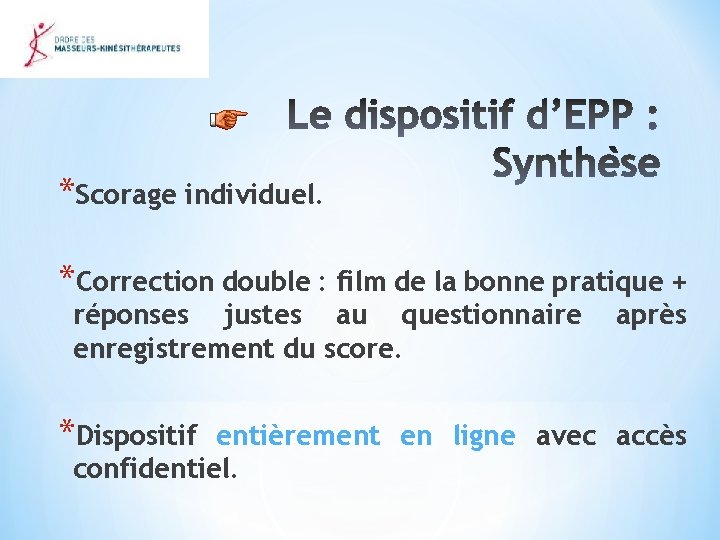 ORDRE DES
MASSEURS-KINÉSITHÉRAPEUTES

Le dispositif d'EPP : Synthèse

*Scorage individuel.

*Correction double : film de la bonne pratique + réponses justes au questionnaire après enregistrement du score.

*Dispositif entièrement en ligne avec accès confidentiel.